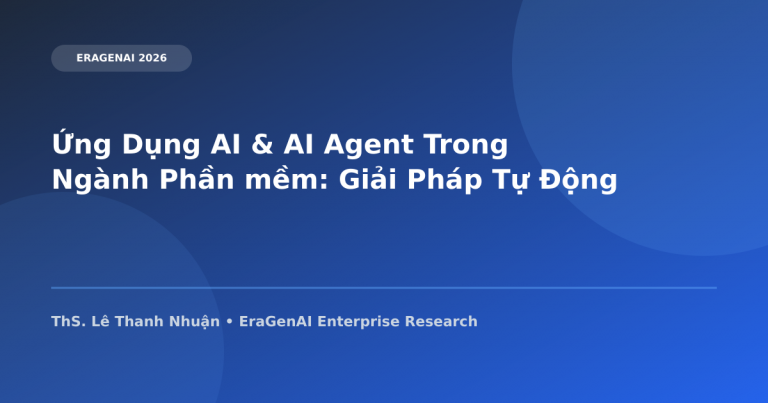 ERAGENAI 2026

Ứng Dụng AI & AI Agent Trong Ngành Phần mềm: Giải Pháp Tự Động

ThS. Lê Thanh Nhuận • EraGenAI Enterprise Research